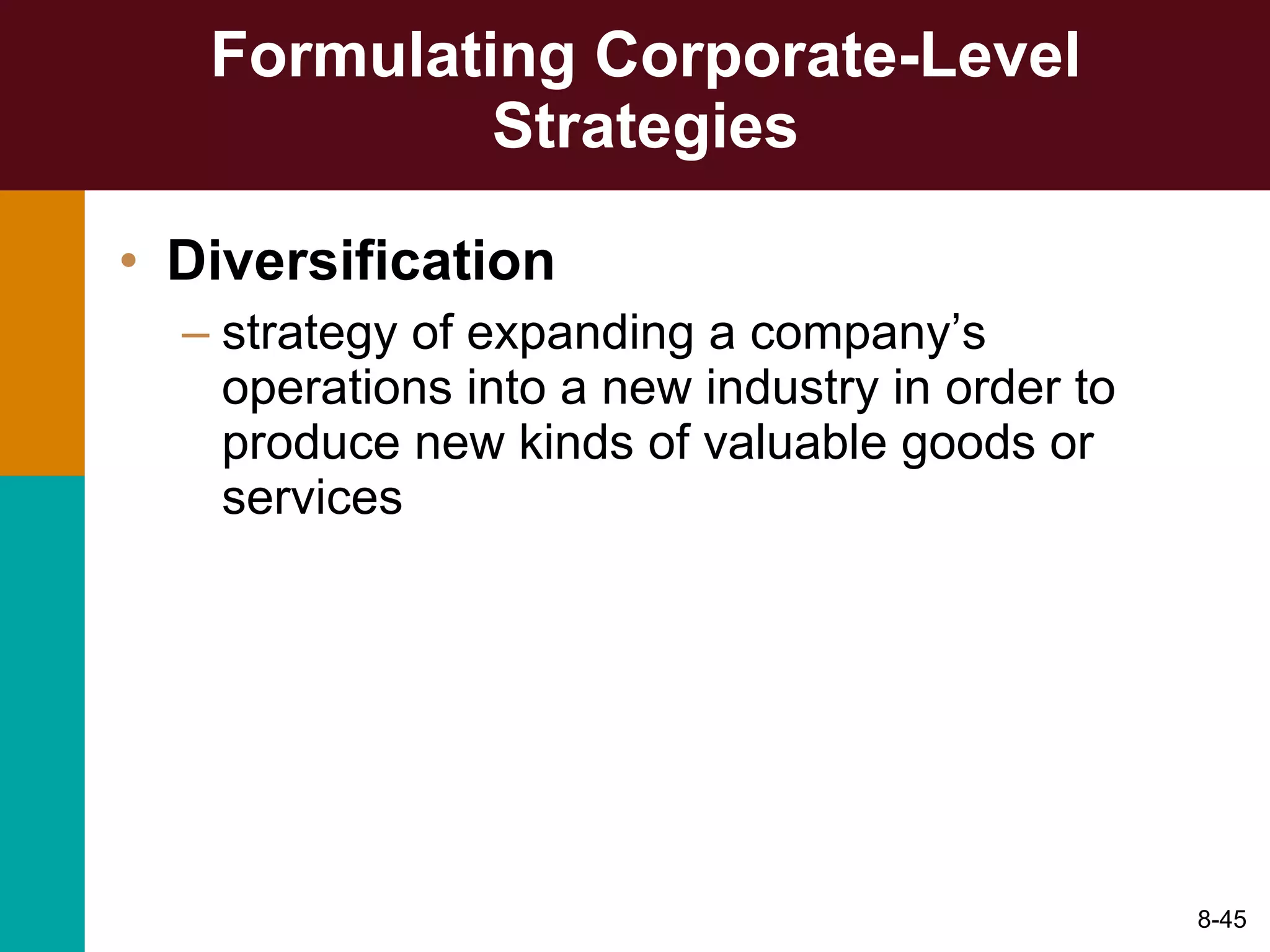 Formulating Corporate-Level Strategies

• Diversification
– strategy of expanding a company’s operations into a new industry in order to produce new kinds of valuable goods or services

8-45